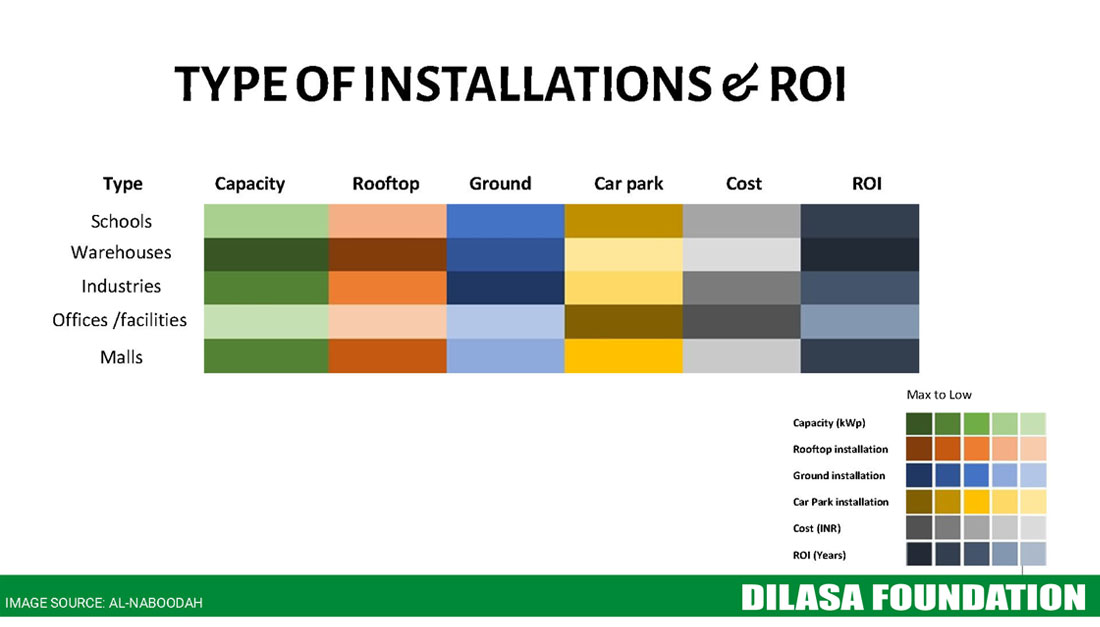 TYPE OF INSTALLATIONS & ROI

| Type | Capacity | Rooftop | Ground | Car park | Cost | ROI |
|---|---|---|---|---|---|---|
| Schools | | | | | | |
| Warehouses | | | | | | |
| Industries | | | | | | |
| Offices /facilities | | | | | | |
| Malls | | | | | | |

Max to Low

Capacity (kWp)
Rooftop installation
Ground installation
Car Park installation
Cost (INR)
ROI (Years)

IMAGE SOURCE: AL-NABOODAH

DILASA FOUNDATION